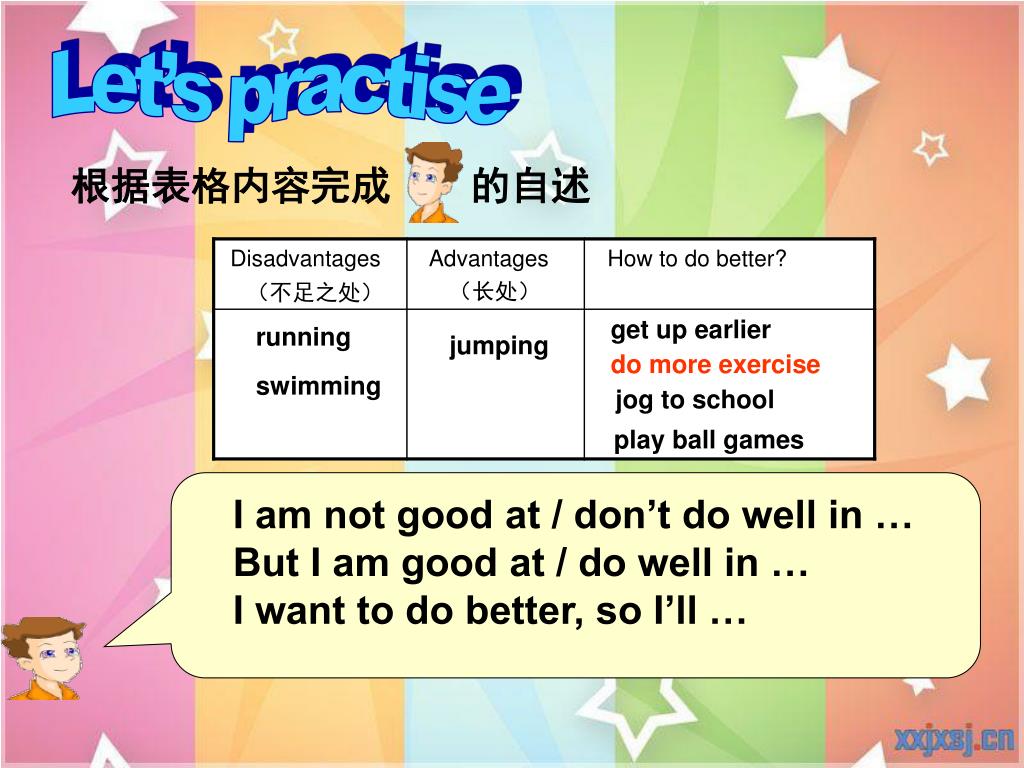 Let's practise

根据表格内容完成 的自述

| Disadvantages （不足之处） | Advantages （长处） | How to do better? |
|---|---|---|
| running swimming | jumping | get up earlier do more exercise jog to school play ball games |

I am not good at / don’t do well in …
But I am good at / do well in …
I want to do better, so I’ll …

xxjxsj.cn